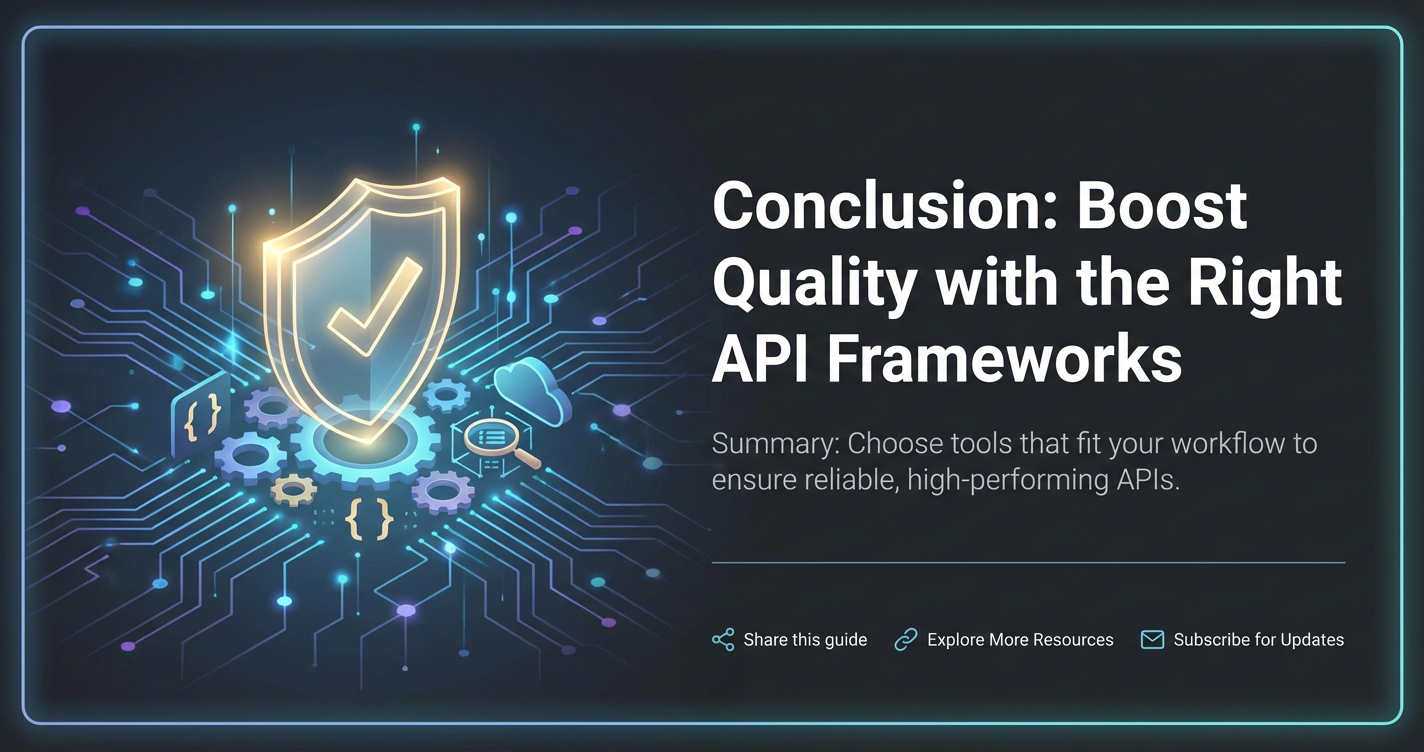 { }

{ }

Conclusion: Boost Quality with the Right API Frameworks

Summary: Choose tools that fit your workflow to ensure reliable, high-performing APIs.

Share this guide Explore More Resources Subscribe for Updates